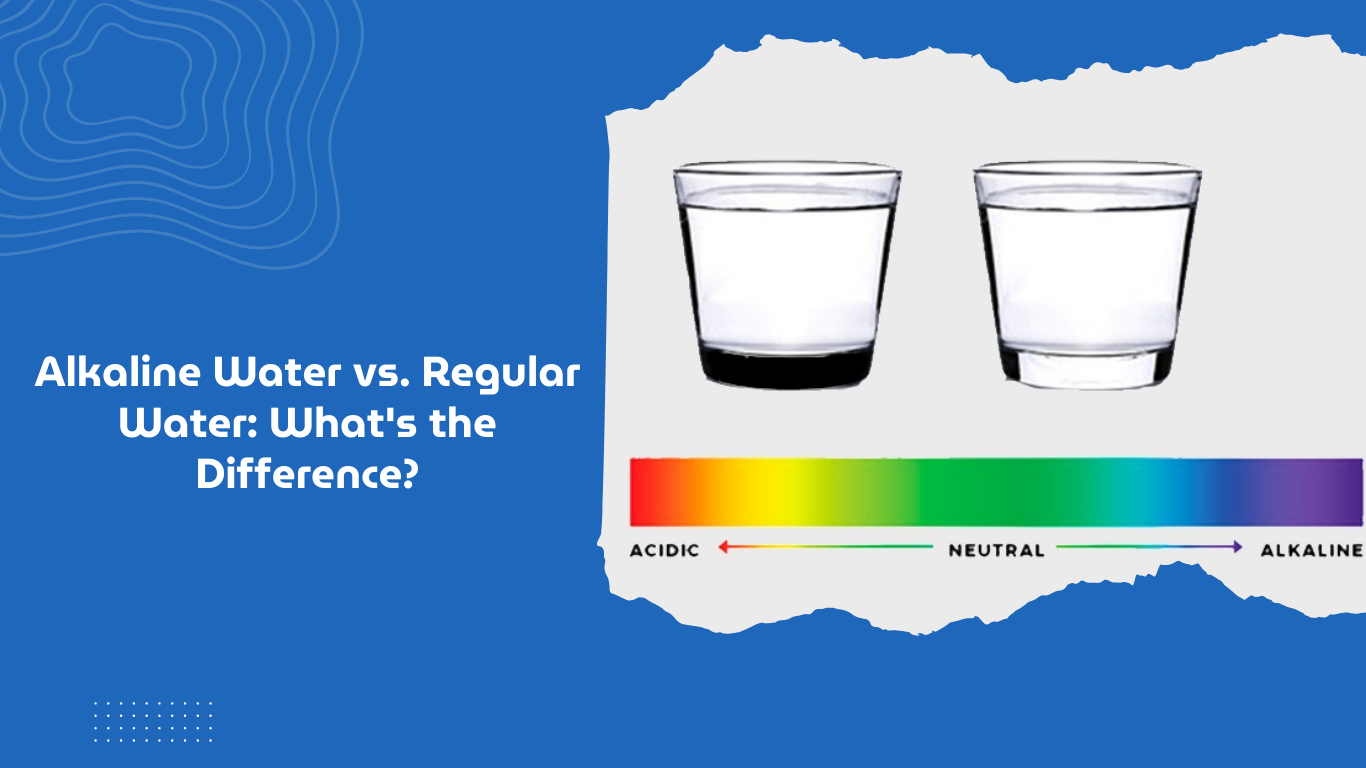 Alkaline Water vs. Regular Water: What's the Difference?

ACIDIC NEUTRAL ALKALINE